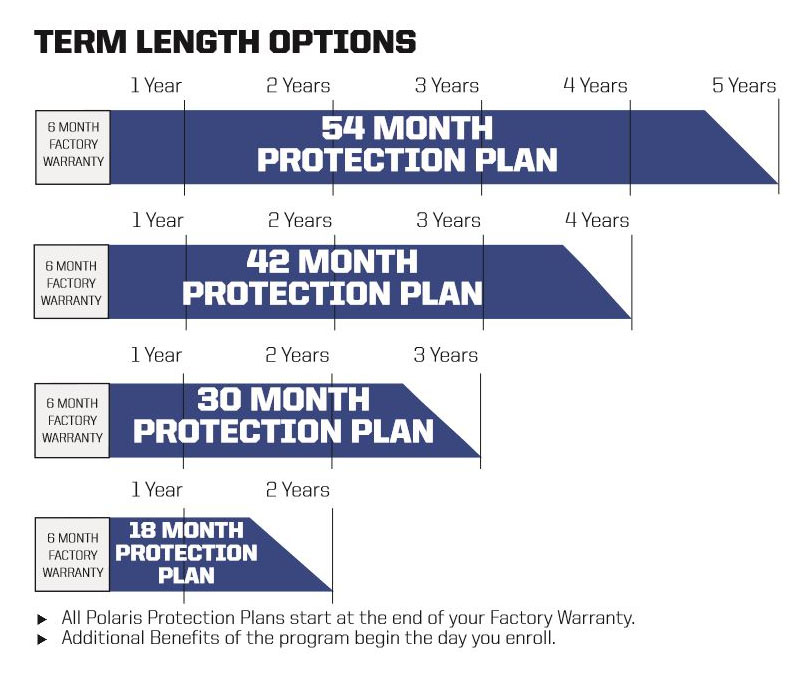 TERM LENGTH OPTIONS

1 Year 2 Years 3 Years 4 Years 5 Years

6 MONTH FACTORY WARRANTY

54 MONTH PROTECTION PLAN

1 Year 2 Years 3 Years 4 Years

6 MONTH FACTORY WARRANTY

42 MONTH PROTECTION PLAN

1 Year 2 Years 3 Years

6 MONTH FACTORY WARRANTY

30 MONTH PROTECTION PLAN

1 Year 2 Years

6 MONTH FACTORY WARRANTY

18 MONTH PROTECTION PLAN

▸ All Polaris Protection Plans start at the end of your Factory Warranty.
▸ Additional Benefits of the program begin the day you enroll.